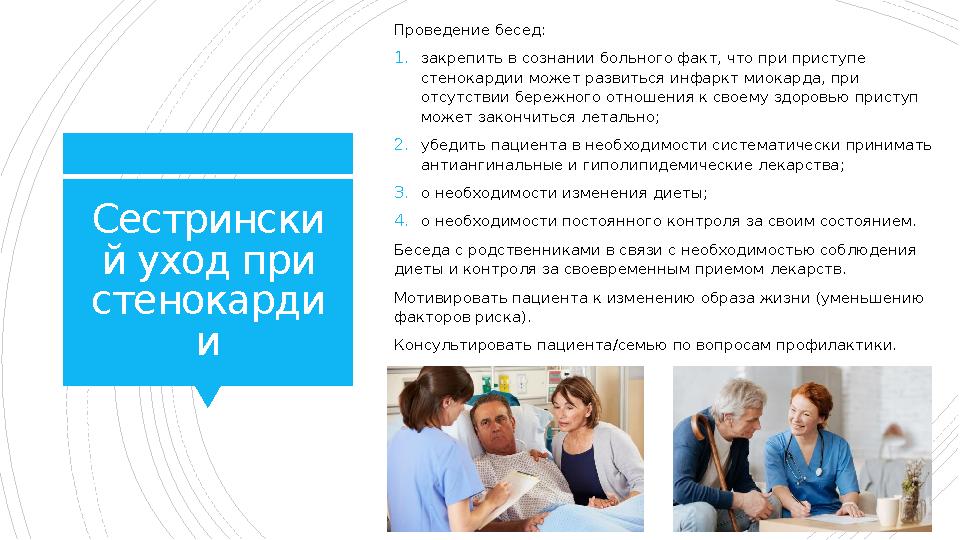 Сестринский уход при стенокардии

Проведение бесед:

1. закрепить в сознании больного факт, что при приступе стенокардии может развиться инфаркт миокарда, при отсутствии бережного отношения к своему здоровью приступ может закончиться летально;
2. убедить пациента в необходимости систематически принимать антиангинальные и гиполипидемические лекарства;
3. о необходимости изменения диеты;
4. о необходимости постоянного контроля за своим состоянием.

Беседа с родственниками в связи с необходимостью соблюдения диеты и контроля за своевременным приемом лекарств.

Мотивировать пациента к изменению образа жизни (уменьшению факторов риска).

Консультировать пациента/семью по вопросам профилактики.